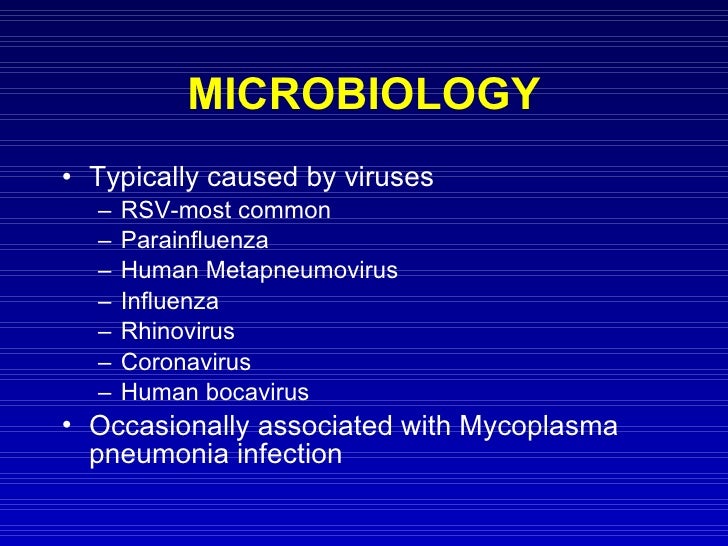 MICROBIOLOGY

• Typically caused by viruses
– RSV-most common
– Parainfluenza
– Human Metapneumovirus
– Influenza
– Rhinovirus
– Coronavirus
– Human bocavirus
• Occasionally associated with Mycoplasma pneumonia infection